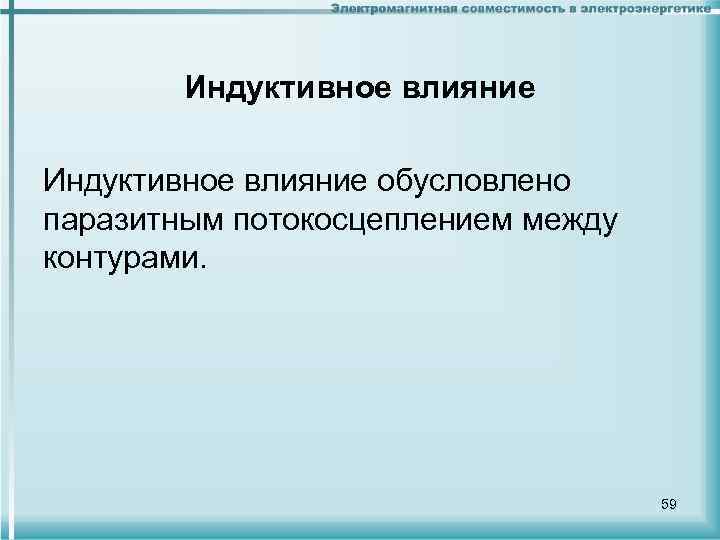 Электромагнитная совместимость в электроэнергетике

Индуктивное влияние

Индуктивное влияние обусловлено паразитным потокосцеплением между контурами.

59